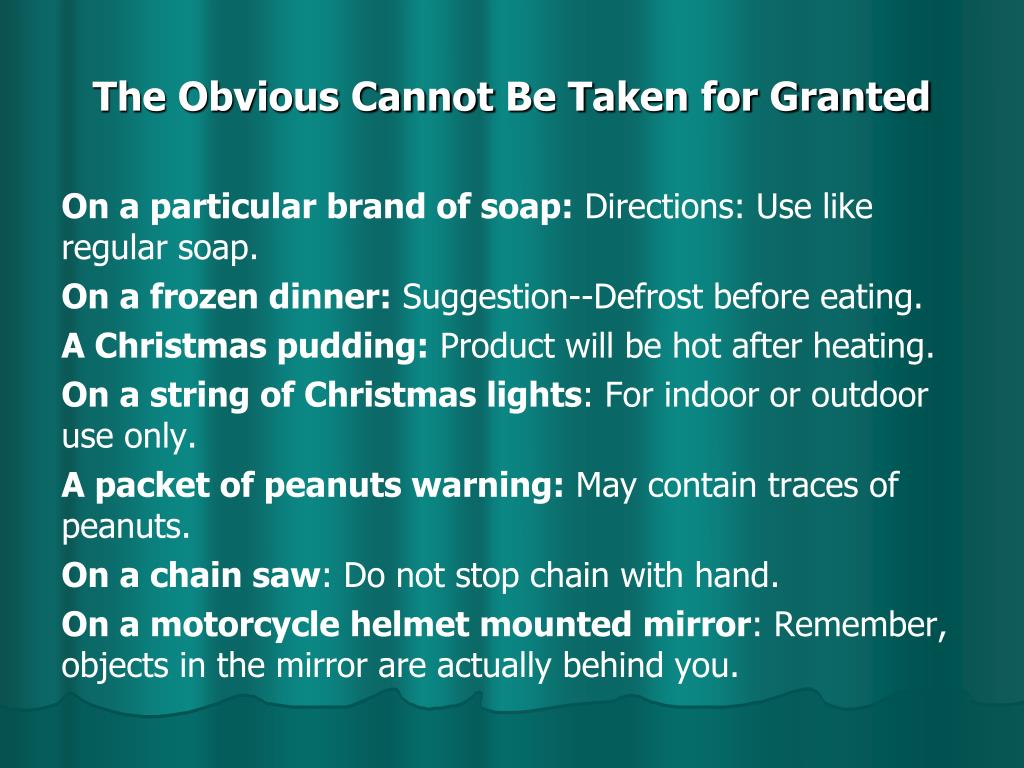 The Obvious Cannot Be Taken for Granted

On a particular brand of soap: Directions: Use like regular soap.

On a frozen dinner: Suggestion--Defrost before eating.

A Christmas pudding: Product will be hot after heating.

On a string of Christmas lights: For indoor or outdoor use only.

A packet of peanuts warning: May contain traces of peanuts.

On a chain saw: Do not stop chain with hand.

On a motorcycle helmet mounted mirror: Remember, objects in the mirror are actually behind you.